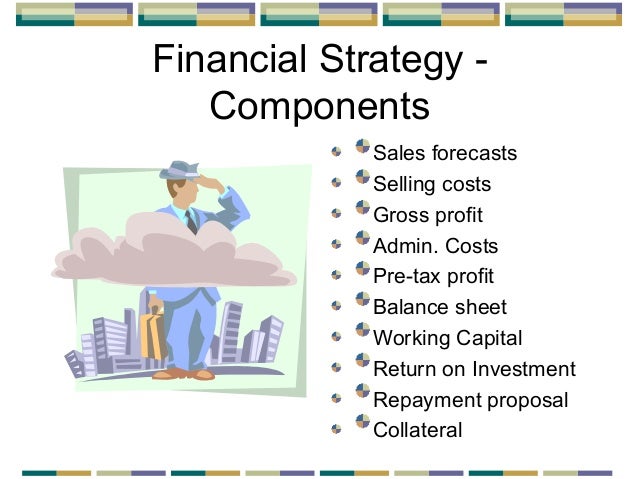 Financial Strategy - Components

- Sales forecasts
- Selling costs
- Gross profit
- Admin. Costs
- Pre-tax profit
- Balance sheet
- Working Capital
- Return on Investment
- Repayment proposal
- Collateral